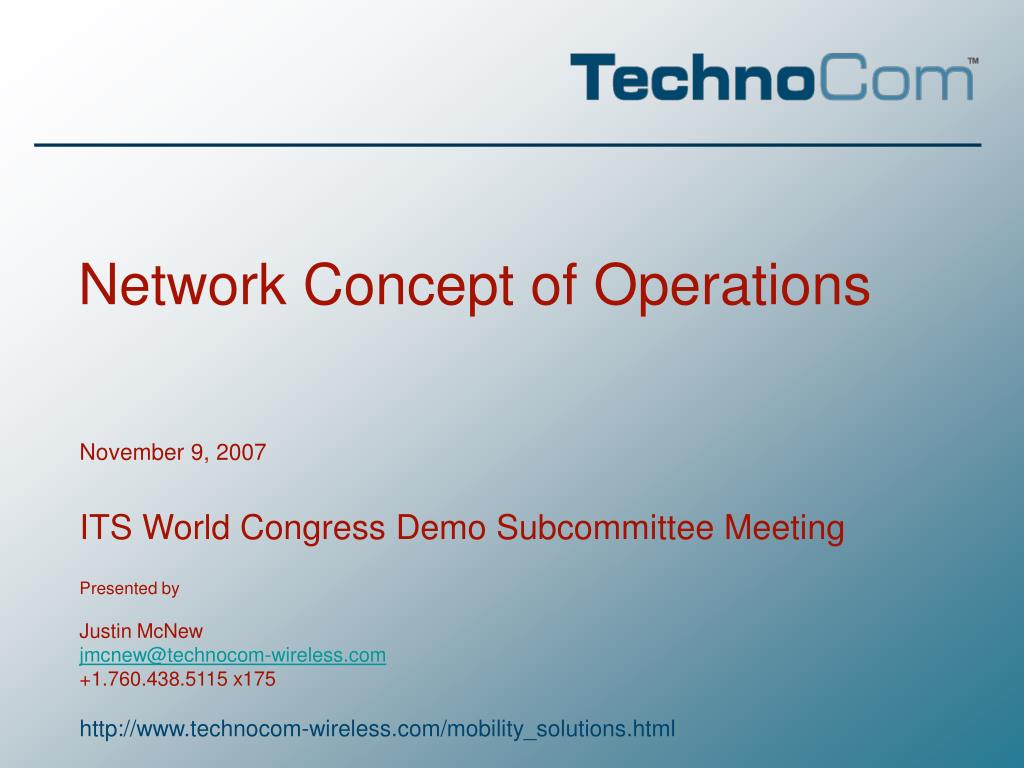 TechnoCom™

Network Concept of Operations

November 9, 2007

ITS World Congress Demo Subcommittee Meeting

Presented by

Justin McNew
jmcnew@technocom-wireless.com
+1.760.438.5115 x175

http://www.technocom-wireless.com/mobility_solutions.html